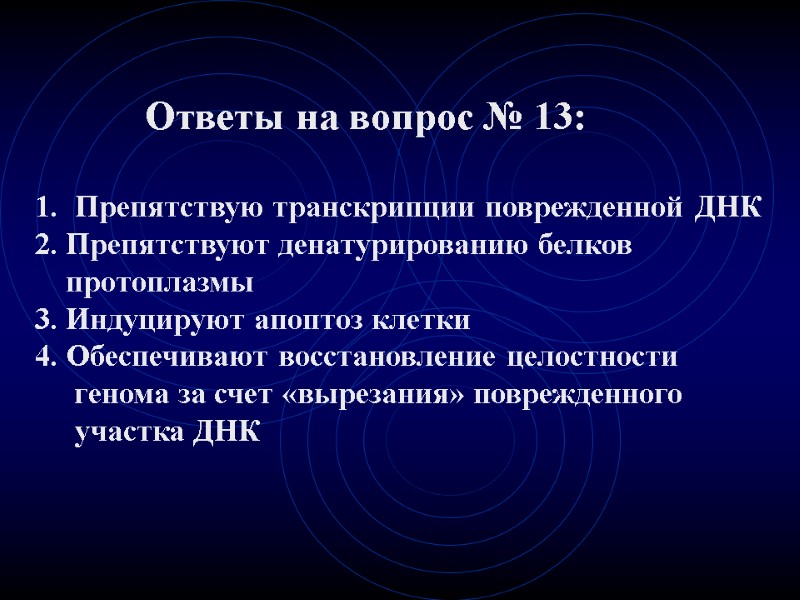 Ответы на вопрос № 13:

1. Препятствую транскрипции поврежденной ДНК
2. Препятствуют денатурированию белков протоплазмы
3. Индуцируют апоптоз клетки
4. Обеспечивают восстановление целостности генома за счет «вырезания» поврежденного участка ДНК